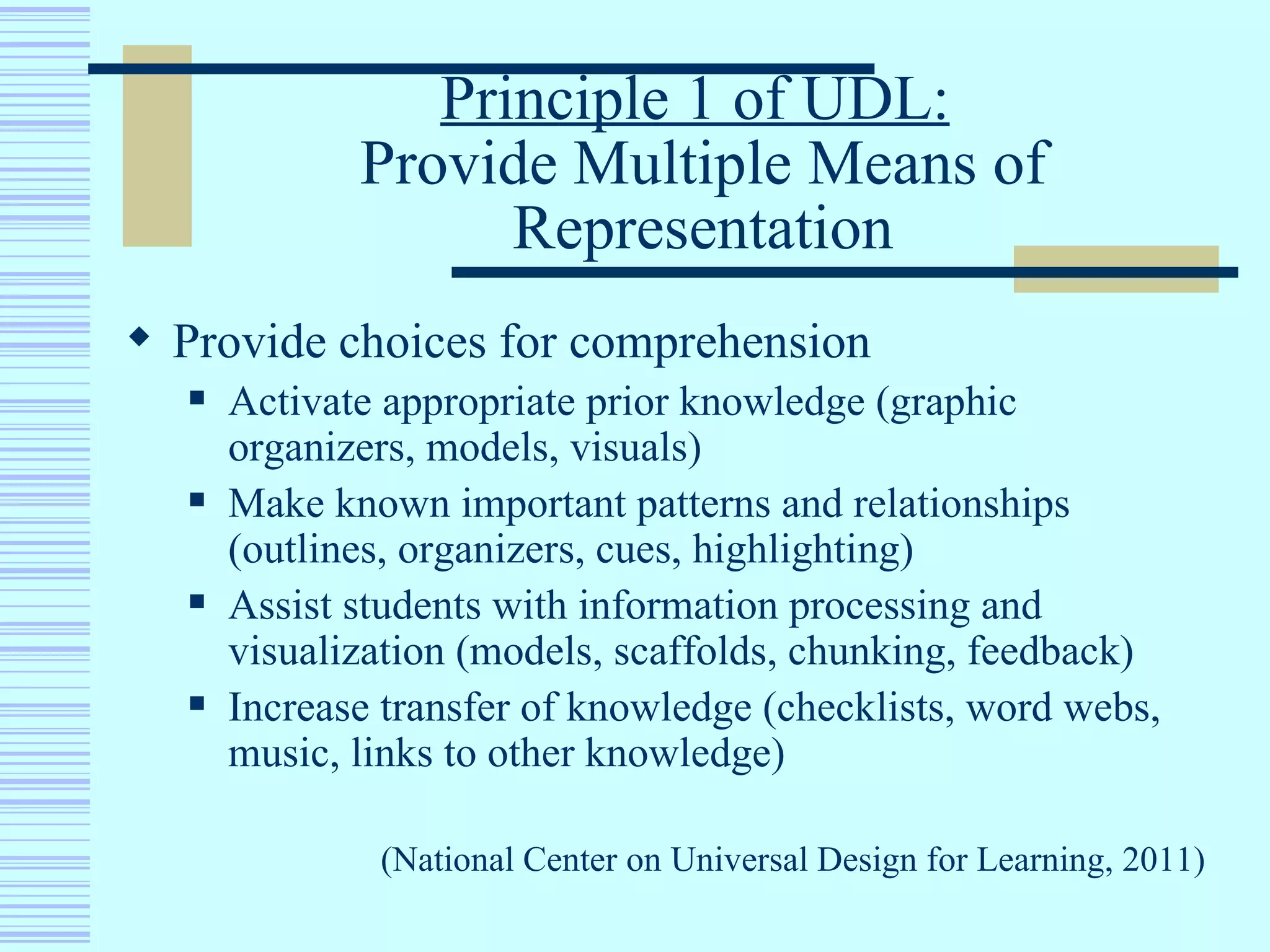 Principle 1 of UDL:
Provide Multiple Means of Representation

◆ Provide choices for comprehension
▪ Activate appropriate prior knowledge (graphic organizers, models, visuals)
▪ Make known important patterns and relationships (outlines, organizers, cues, highlighting)
▪ Assist students with information processing and visualization (models, scaffolds, chunking, feedback)
▪ Increase transfer of knowledge (checklists, word webs, music, links to other knowledge)

(National Center on Universal Design for Learning, 2011)